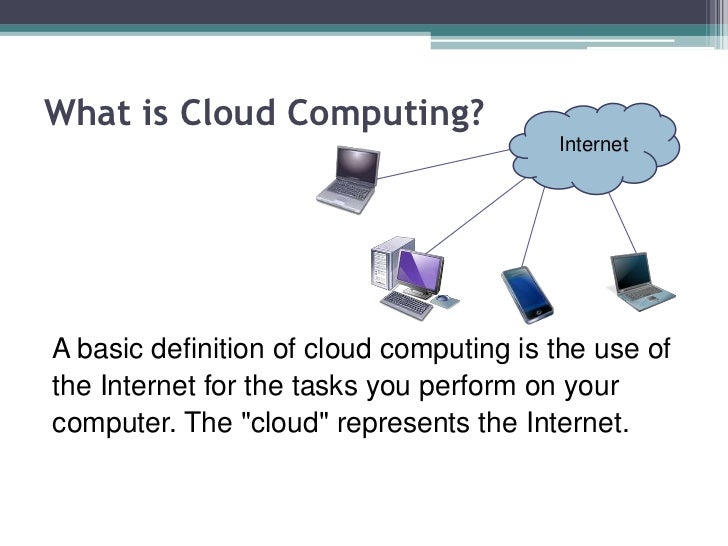 What is Cloud Computing?

Internet

A basic definition of cloud computing is the use of the Internet for the tasks you perform on your computer. The "cloud" represents the Internet.